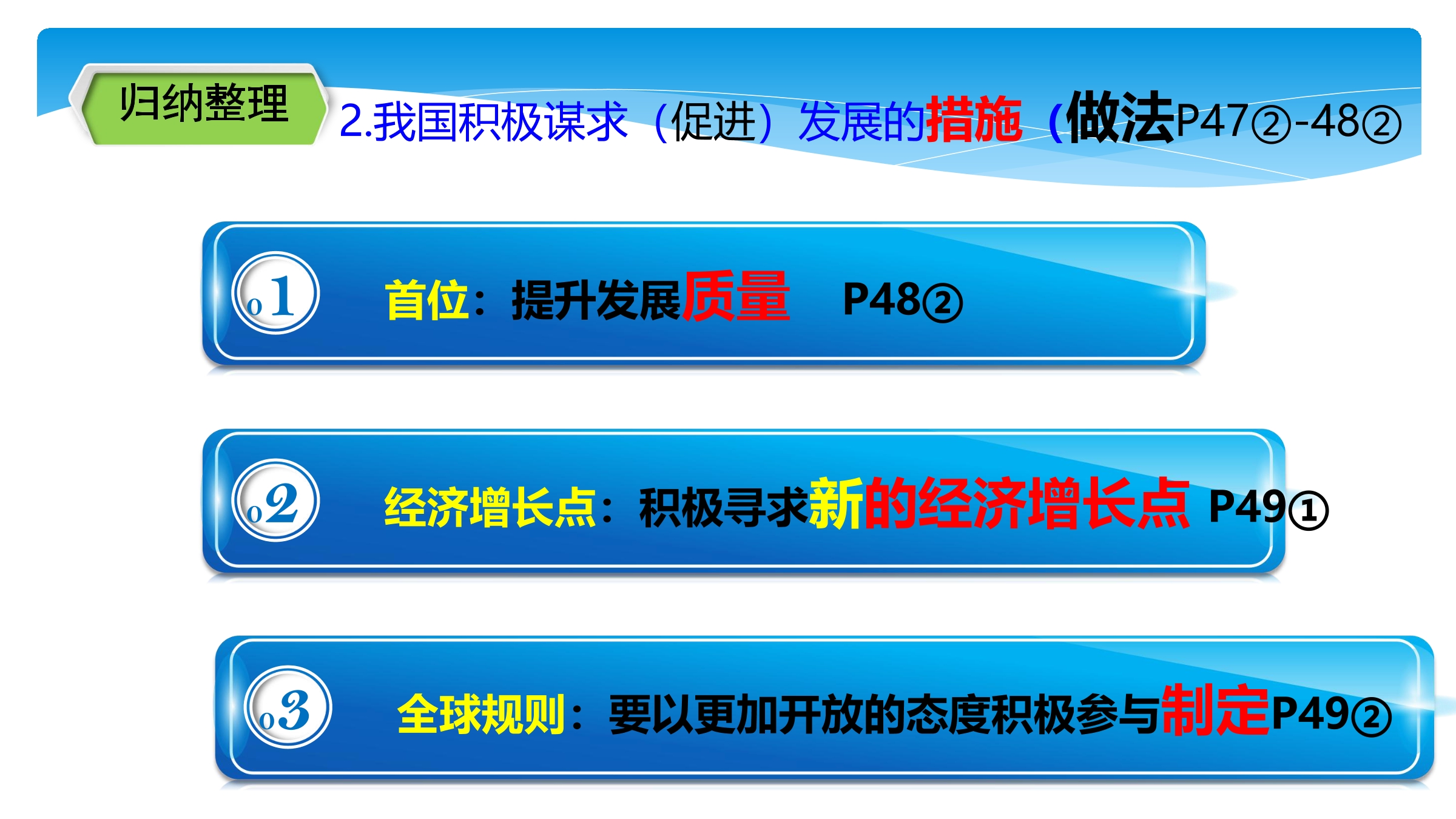 归纳整理

2.我国积极谋求（促进）发展的措施（做法P47②-48②

01 首位：提升发展质量 P48②

02 经济增长点：积极寻求新的经济增长点 P49①

03 全球规则：要以更加开放的态度积极参与制定P49②